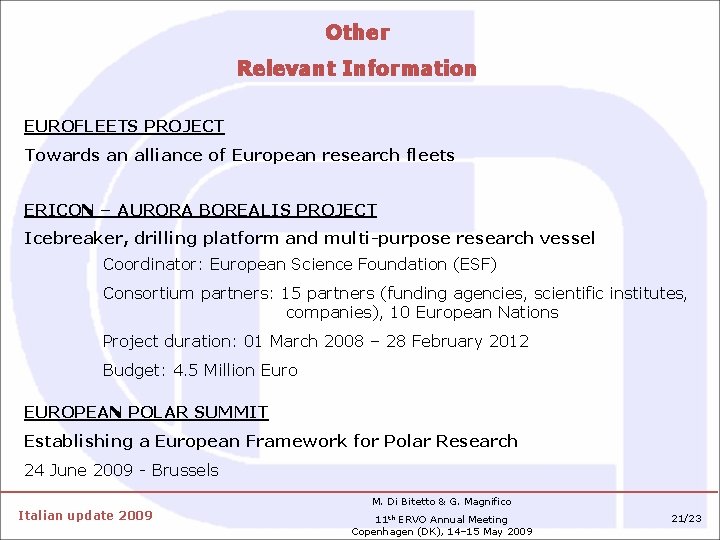 Other
Relevant Information

EUROFLEETS PROJECT
Towards an alliance of European research fleets

ERICON – AURORA BOREALIS PROJECT
Icebreaker, drilling platform and multi-purpose research vessel

Coordinator: European Science Foundation (ESF)

Consortium partners: 15 partners (funding agencies, scientific institutes, companies), 10 European Nations

Project duration: 01 March 2008 – 28 February 2012

Budget: 4.5 Million Euro

EUROPEAN POLAR SUMMIT
Establishing a European Framework for Polar Research
24 June 2009 - Brussels

Italian update 2009

M. Di Bitetto & G. Magnifico
11$^{th}$ ERVO Annual Meeting
Copenhagen (DK), 14–15 May 2009

21/23